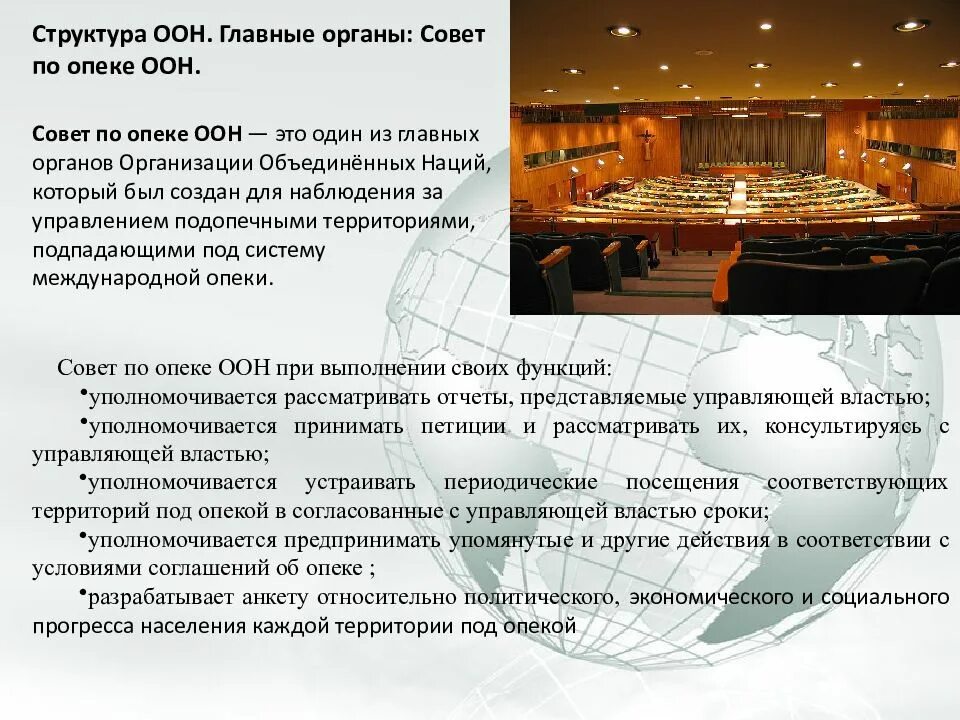 Структура ООН. Главные органы: Совет по опеке ООН.

Совет по опеке ООН — это один из главных органов Организации Объединённых Наций, который был создан для наблюдения за управлением подопечными территориями, подпадающими под систему международной опеки.

Совет по опеке ООН при выполнении своих функций:
•уполномочивается рассматривать отчеты, представляемые управляющей властью;
•уполномочивается принимать петиции и рассматривать их, консультируясь с управляющей властью;
•уполномочивается устраивать периодические посещения соответствующих территорий под опекой в согласованные с управляющей властью сроки;
•уполномочивается предпринимать упомянутые и другие действия в соответствии с условиями соглашений об опеке ;
•разрабатывает анкету относительно политического, экономического и социального прогресса населения каждой территории под опекой